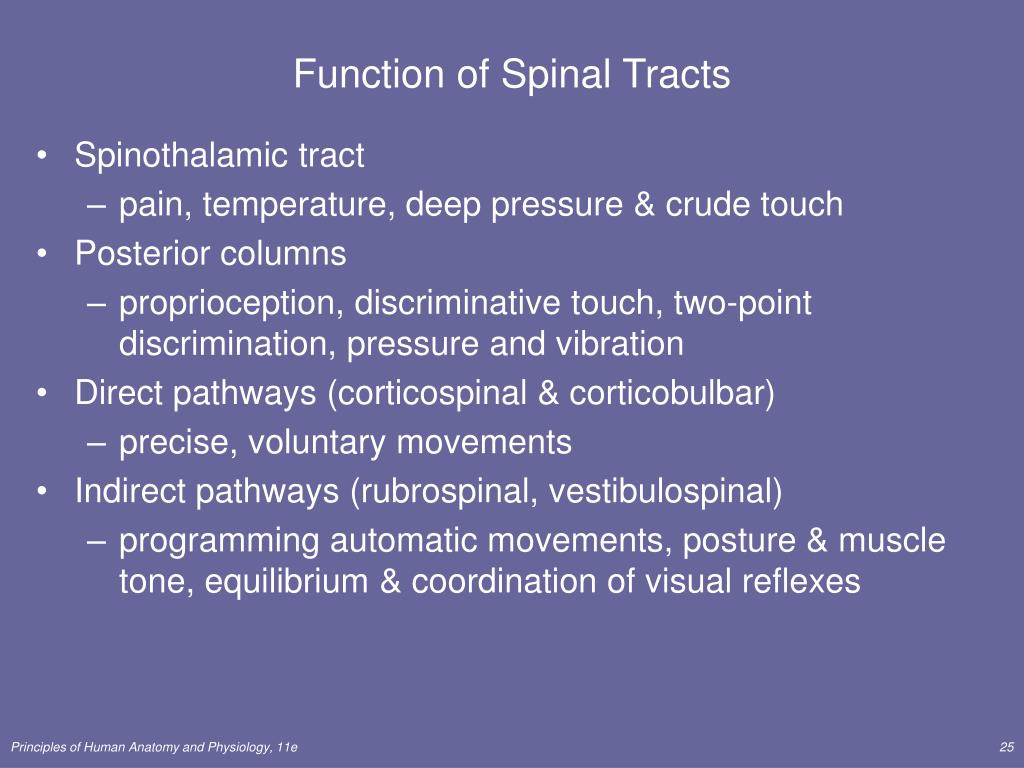 Function of Spinal Tracts

• Spinothalamic tract
– pain, temperature, deep pressure & crude touch
• Posterior columns
– proprioception, discriminative touch, two-point discrimination, pressure and vibration
• Direct pathways (corticospinal & corticobulbar)
– precise, voluntary movements
• Indirect pathways (rubrospinal, vestibulospinal)
– programming automatic movements, posture & muscle tone, equilibrium & coordination of visual reflexes

Principles of Human Anatomy and Physiology, 11e

25